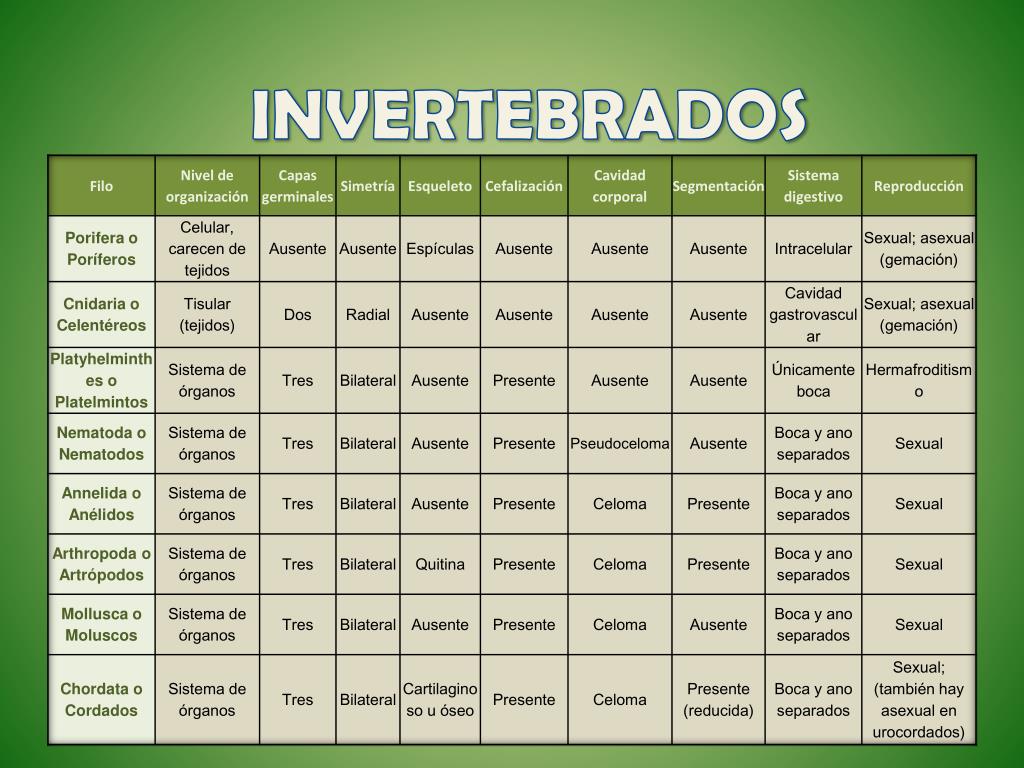 INVERTEBRADOS

| Filo | Nivel de organización | Capas germinales | Simetría | Esqueleto | Cefalización | Cavidad corporal | Segmentación | Sistema digestivo | Reproducción |
|---|---|---|---|---|---|---|---|---|---|
| Porifera o Poríferos | Celular, carecen de tejidos | Ausente | Ausente | Espículas | Ausente | Ausente | Ausente | Intracelular | Sexual; asexual (gemación) |
| Cnidaria o Celentéreos | Tisular (tejidos) | Dos | Radial | Ausente | Ausente | Ausente | Ausente | Cavidad gastrovascular | Sexual; asexual (gemación) |
| Platyhelminthes o Platelmintos | Sistema de órganos | Tres | Bilateral | Ausente | Presente | Ausente | Ausente | Únicamente boca | Hermafroditismo |
| Nematoda o Nematodos | Sistema de órganos | Tres | Bilateral | Ausente | Presente | Pseudoceloma | Ausente | Boca y ano separados | Sexual |
| Annelida o Anélidos | Sistema de órganos | Tres | Bilateral | Ausente | Presente | Celoma | Presente | Boca y ano separados | Sexual |
| Arthropoda o Artrópodos | Sistema de órganos | Tres | Bilateral | Quitina | Presente | Celoma | Presente | Boca y ano separados | Sexual |
| Mollusca o Moluscos | Sistema de órganos | Tres | Bilateral | Ausente | Presente | Celoma | Ausente | Boca y ano separados | Sexual |
| Chordata o Cordados | Sistema de órganos | Tres | Bilateral | Cartilaginoso u óseo | Presente | Celoma | Presente (reducida) | Boca y ano separados | Sexual; (también hay asexual en urocordados) |